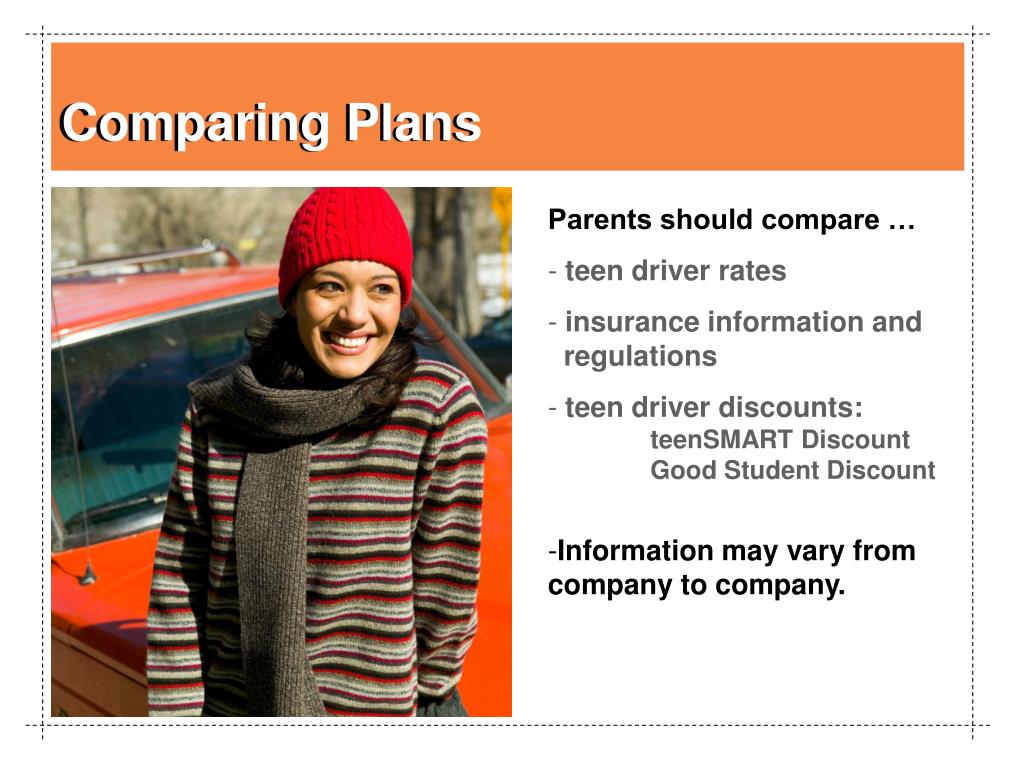 Comparing Plans

Parents should compare …

- teen driver rates

- insurance information and regulations

- teen driver discounts:
teenSMART Discount
Good Student Discount

-Information may vary from company to company.